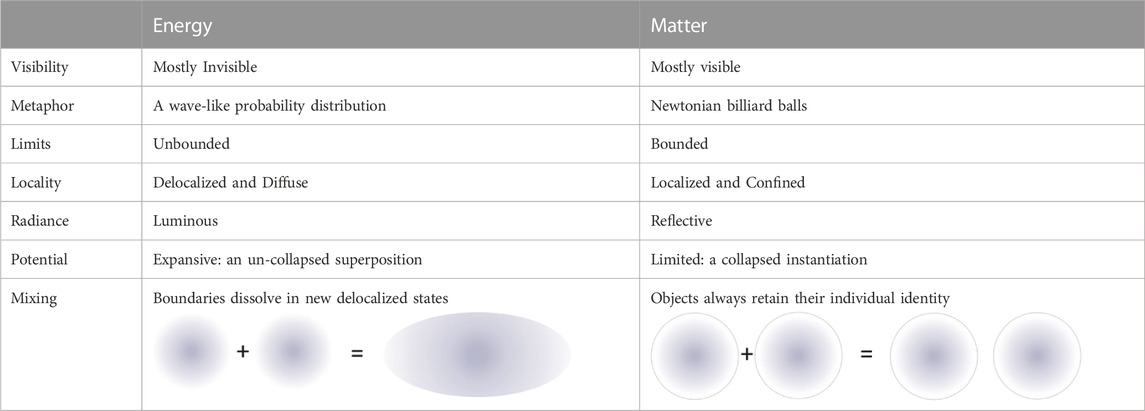 | | Energy | Matter |
|---|---|---|
| Visibility | Mostly Invisible | Mostly visible |
| Metaphor | A wave-like probability distribution | Newtonian billiard balls |
| Limits | Unbounded | Bounded |
| Locality | Delocalized and Diffuse | Localized and Confined |
| Radiance | Luminous | Reflective |
| Potential | Expansive: an un-collapsed superposition | Limited: a collapsed instantiation |
| Mixing | Boundaries dissolve in new delocalized states + = | Objects always retain their individual identity + = |